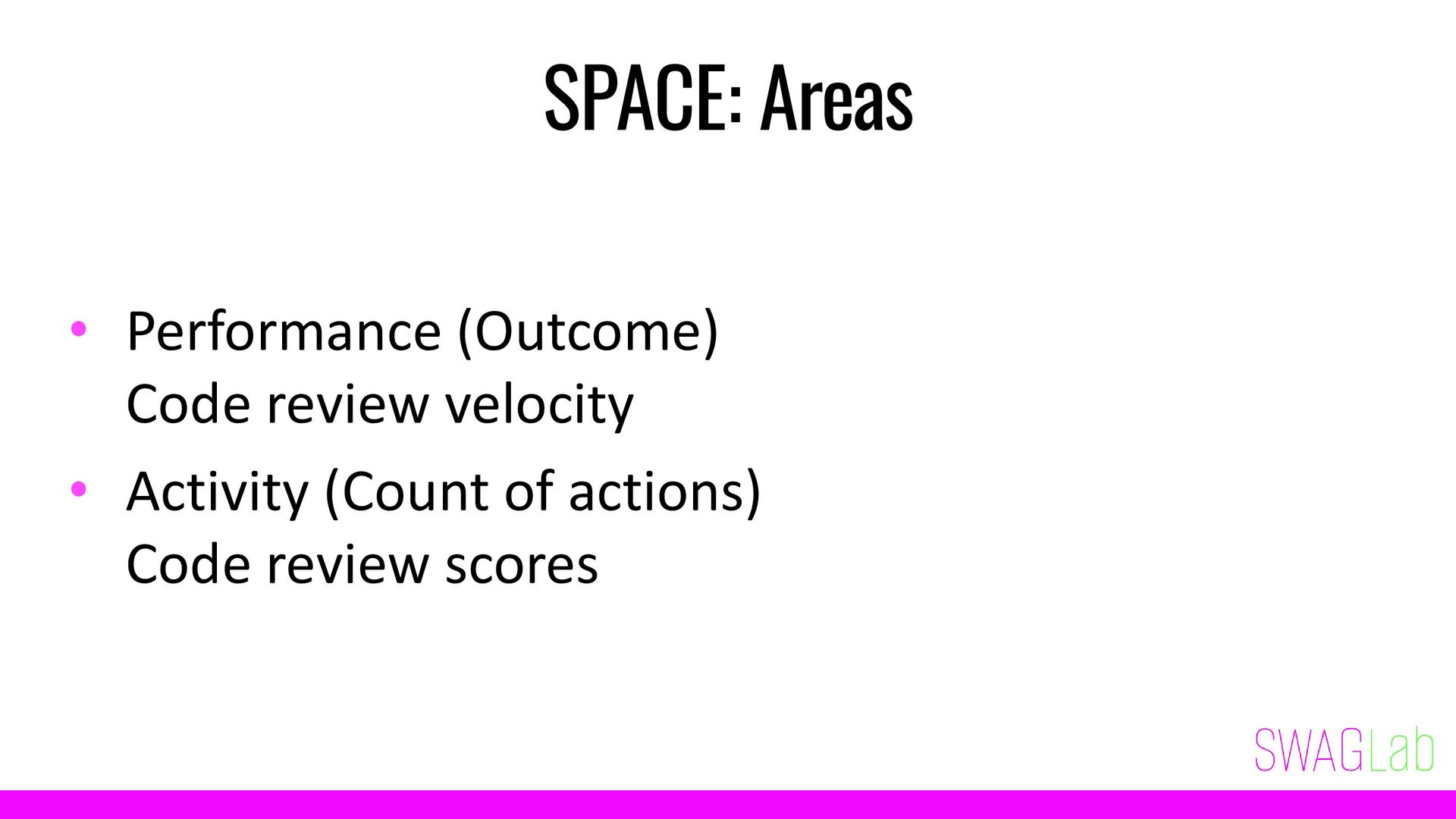 SPACE: Areas

• Performance (Outcome)
Code review velocity

• Activity (Count of actions)
Code review scores

SWAGLab